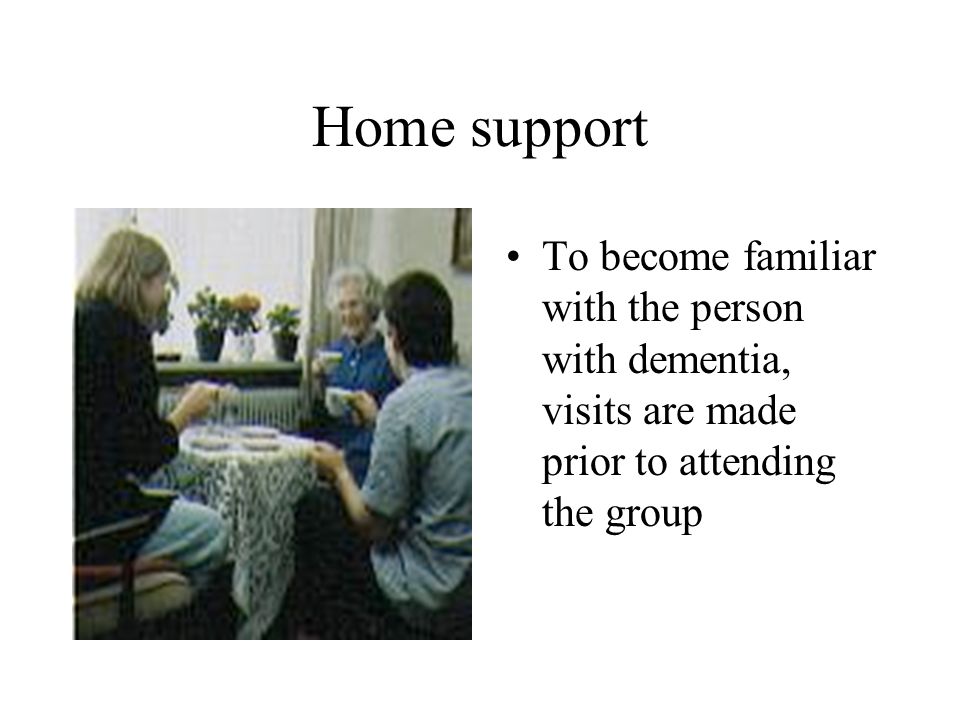 Home support

• To become familiar with the person with dementia, visits are made prior to attending the group